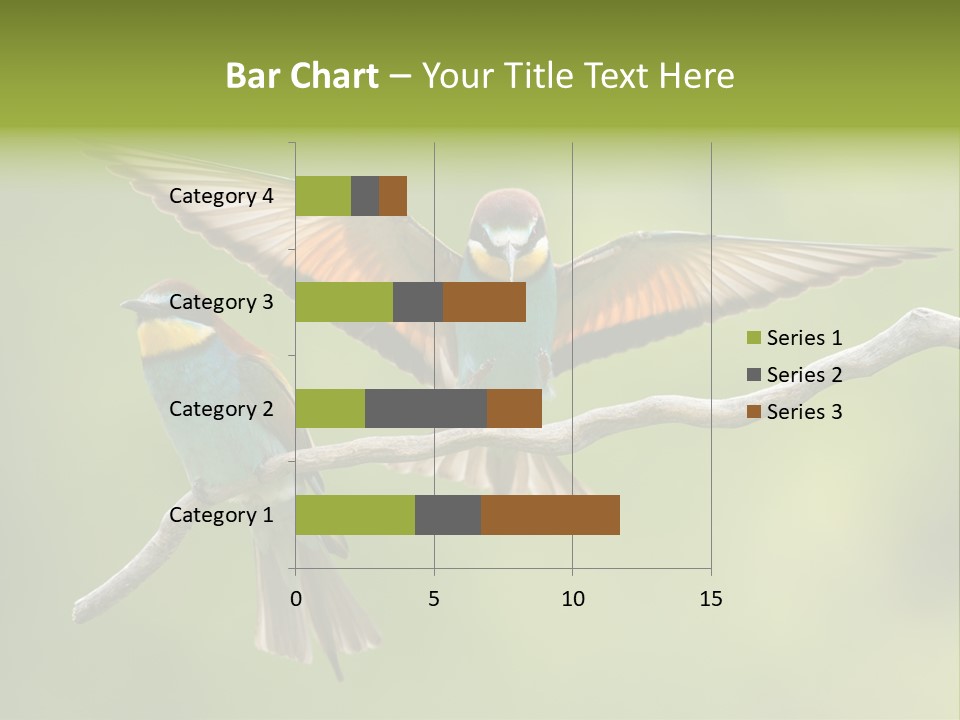 Bar Chart – Your Title Text Here

Category 4
Category 3
Category 2
Category 1

0
5
10
15

Series 1
Series 2
Series 3